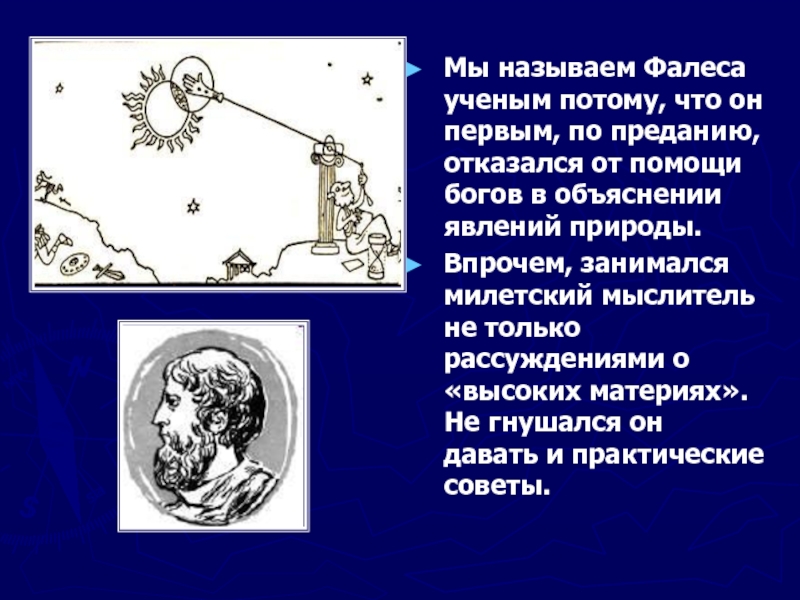 Мы называем Фалеса ученым потому, что он первым, по преданию, отказался от помощи богов в объяснении явлений природы.

Впрочем, занимался милетский мыслитель не только рассуждениями о «высоких материях». Не гнушался он давать и практические советы.